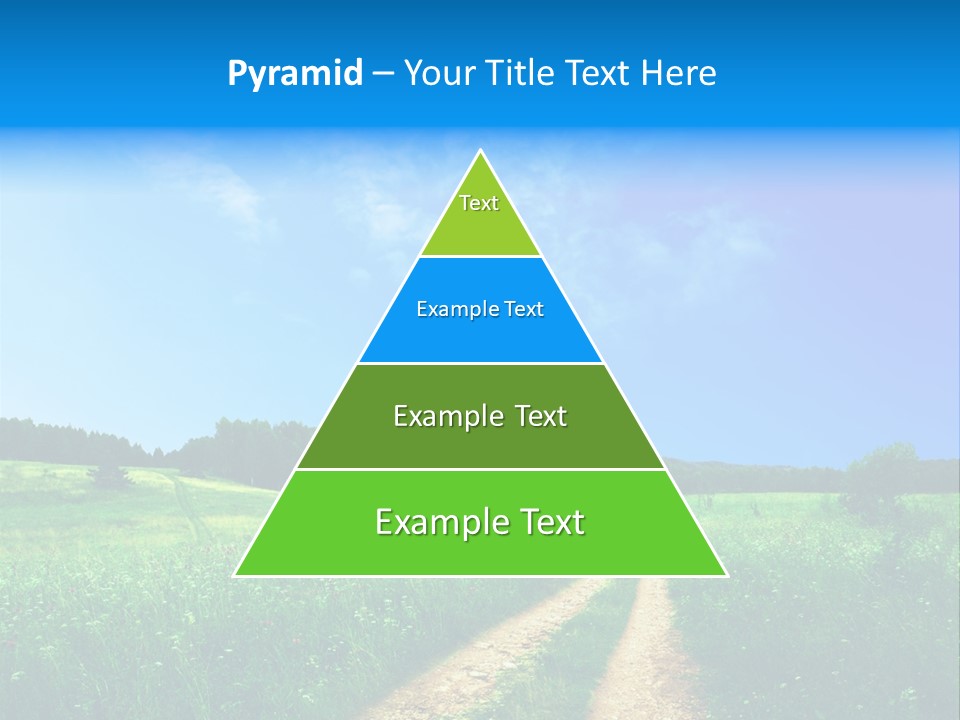 Pyramid – Your Title Text Here

Text

Example Text

Example Text

Example Text